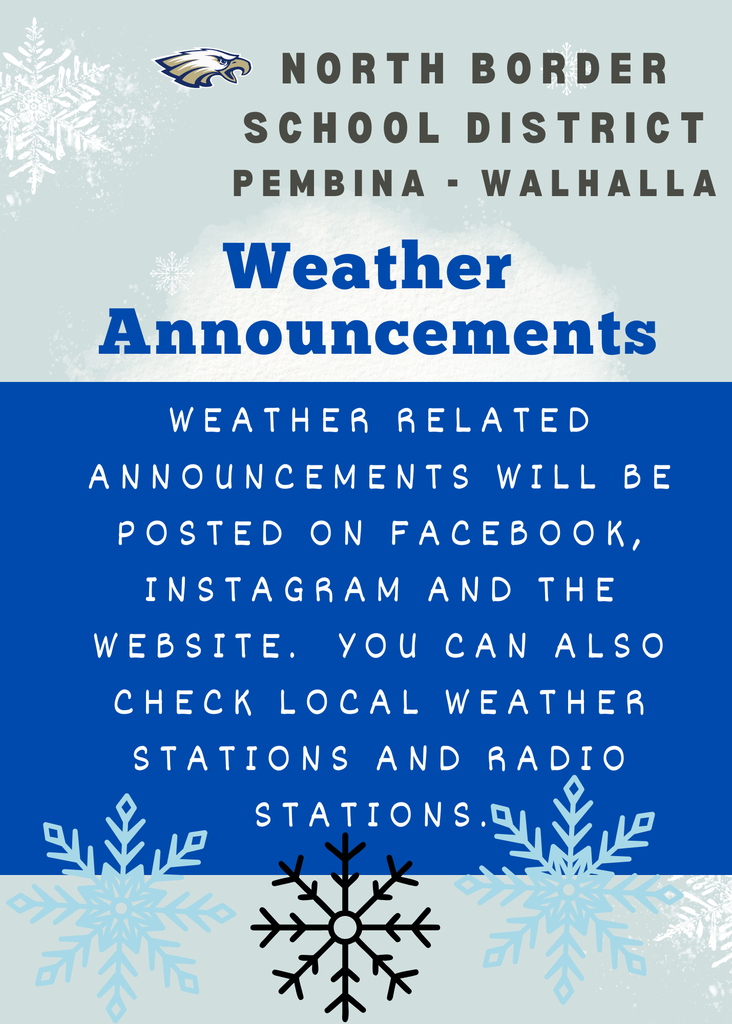 NORTH BORDER SCHOOL DISTRICT
PEMBINA - WALHALLA

Weather Announcements

WEATHER RELATED ANNOUNCEMENTS WILL BE POSTED ON FACEBOOK, INSTAGRAM AND THE WEBSITE. YOU CAN ALSO CHECK LOCAL WEATHER STATIONS AND RADIO STATIONS.